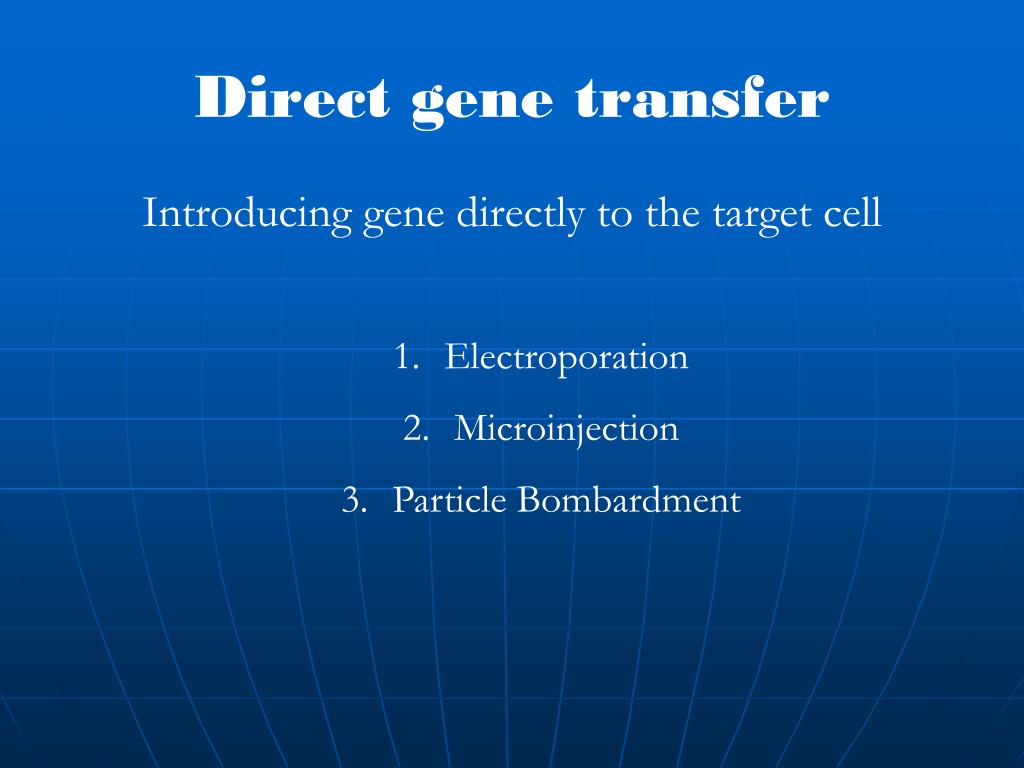 Direct gene transfer

Introducing gene directly to the target cell

1. Electroporation
2. Microinjection
3. Particle Bombardment